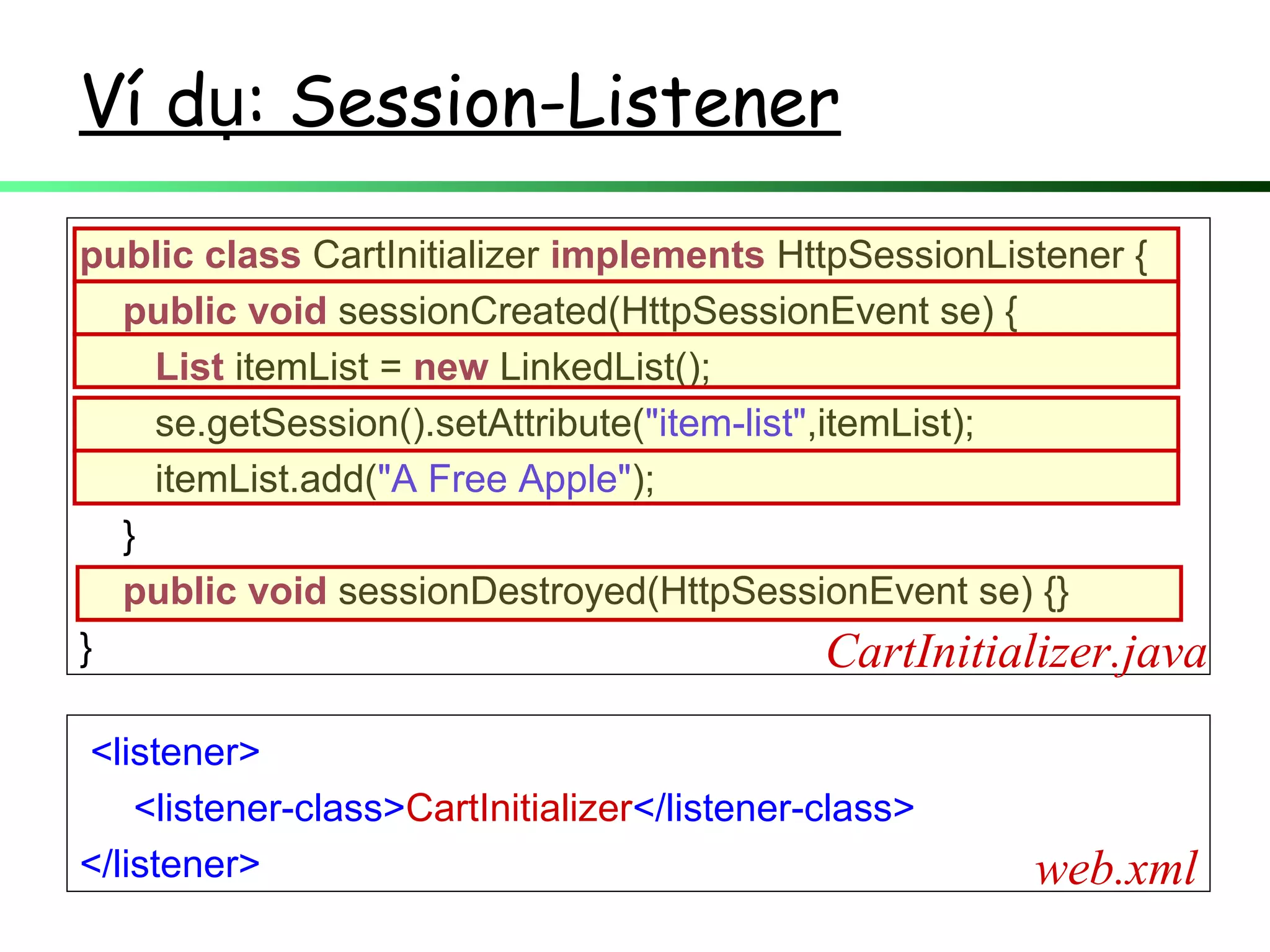 Ví dụ: Session-Listener

public class CartInitializer implements HttpSessionListener {
public void sessionCreated(HttpSessionEvent se) {
List itemList = new LinkedList();
se.getSession().setAttribute("item-list",itemList);
itemList.add("A Free Apple");
}
public void sessionDestroyed(HttpSessionEvent se) {}
}

CartInitializer.java

<listener>
<listener-class>CartInitializer</listener-class>
</listener>

web.xml